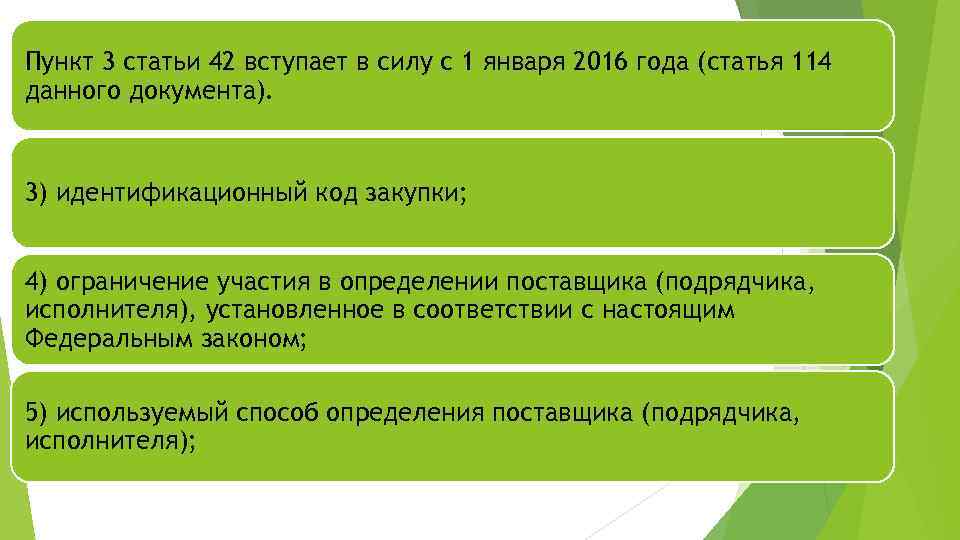 Пункт 3 статьи 42 вступает в силу с 1 января 2016 года (статья 114 данного документа).

3) идентификационный код закупки;

4) ограничение участия в определении поставщика (подрядчика, исполнителя), установленное в соответствии с настоящим Федеральным законом;

5) используемый способ определения поставщика (подрядчика, исполнителя);